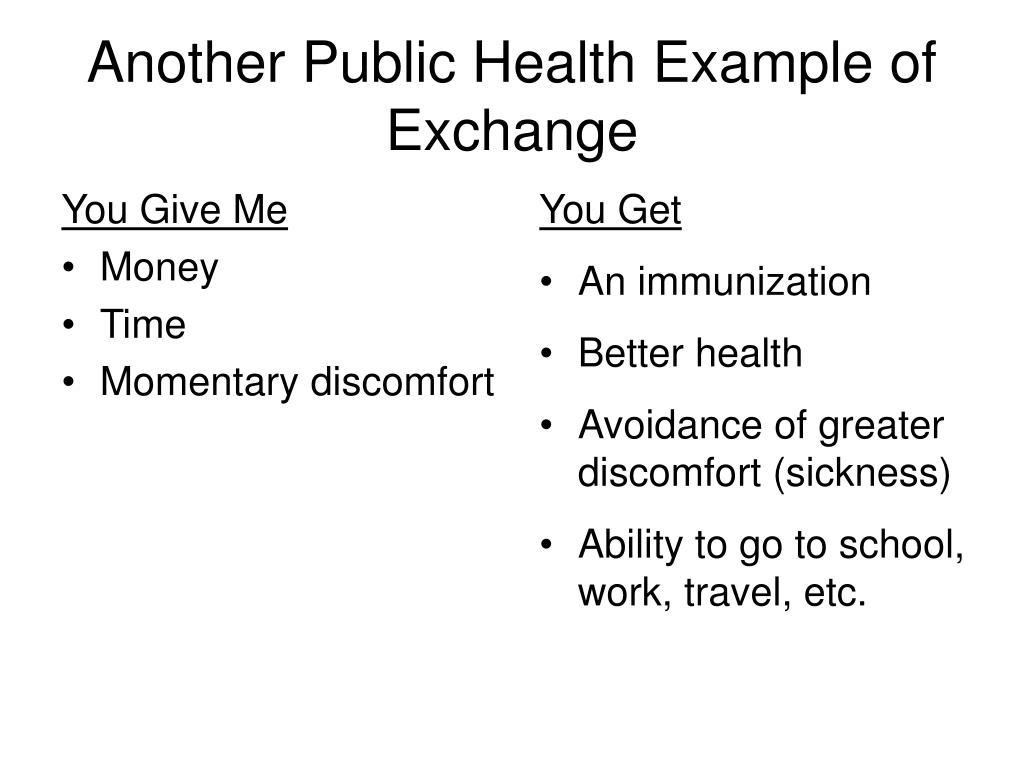 Another Public Health Example of Exchange

You Give Me
• Money
• Time
• Momentary discomfort

You Get
• An immunization
• Better health
• Avoidance of greater discomfort (sickness)
• Ability to go to school, work, travel, etc.